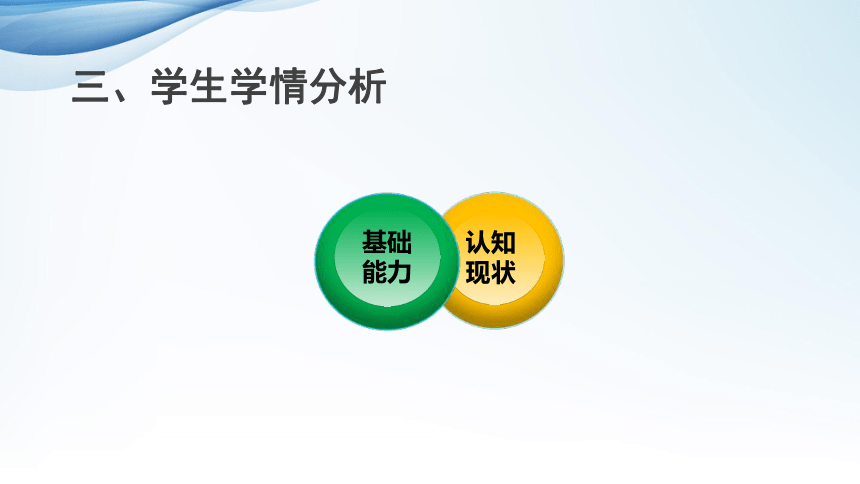 三、学生学情分析

基础能力

认知现状